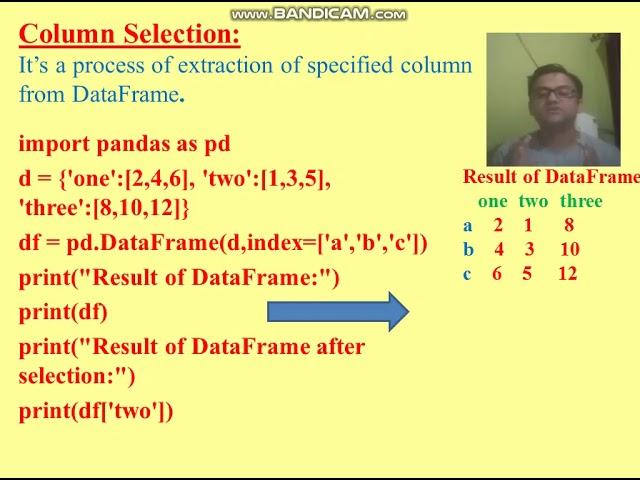 www.BANDICAM.com

Column Selection:

It's a process of extraction of specified column from DataFrame.

import pandas as pd

d = {'one':[2,4,6], 'two':[1,3,5], 'three':[8,10,12]}

df = pd.DataFrame(d,index=['a','b','c'])

print("Result of DataFrame:")

print(df)

print("Result of DataFrame after selection:")

print(df['two'])

Result of DataFrame

|   | one | two | three |
|---|---|---|---|
| a | 2 | 1 | 8 |
| b | 4 | 3 | 10 |
| c | 6 | 5 | 12 |